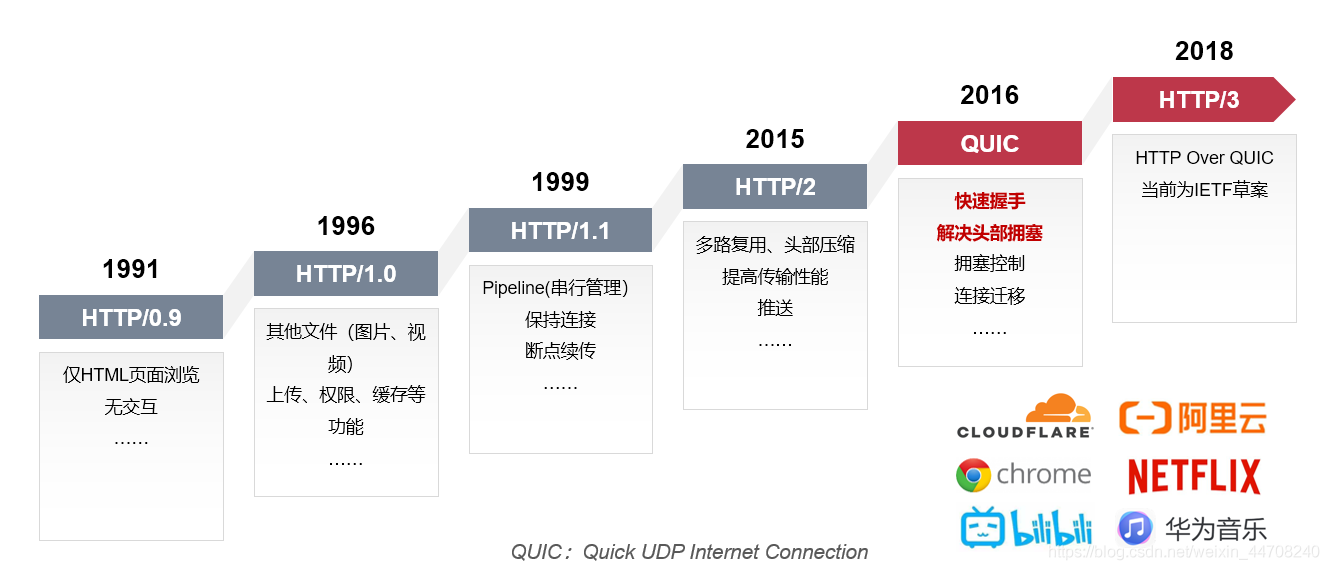 1991

HTTP/0.9

仅HTML页面浏览
无交互
……

1996

HTTP/1.0

其他文件（图片、视频）
上传、权限、缓存等功能
……

1999

HTTP/1.1

Pipeline(串行管理)
保持连接
断点续传
……

2015

HTTP/2

多路复用、头部压缩
提高传输性能
推送
……

2016

QUIC

快速握手
解决头部拥塞
拥塞控制
连接迁移
……

2018

HTTP/3

HTTP Over QUIC
当前为IETF草案

CLOUDFLARE
阿里云
chrome
NETFLIX
bilibili
华为音乐

QUIC：Quick UDP Internet Connection

https://blog.csdn.net/weixin_44708240